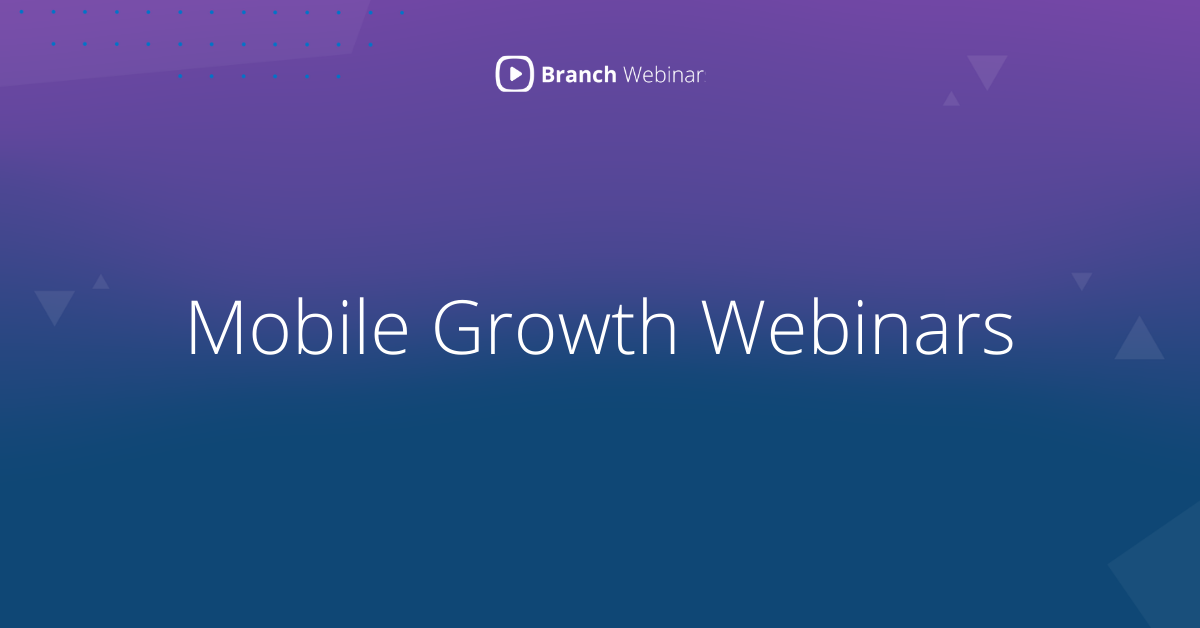 Branch Webinar

Mobile Growth Webinars